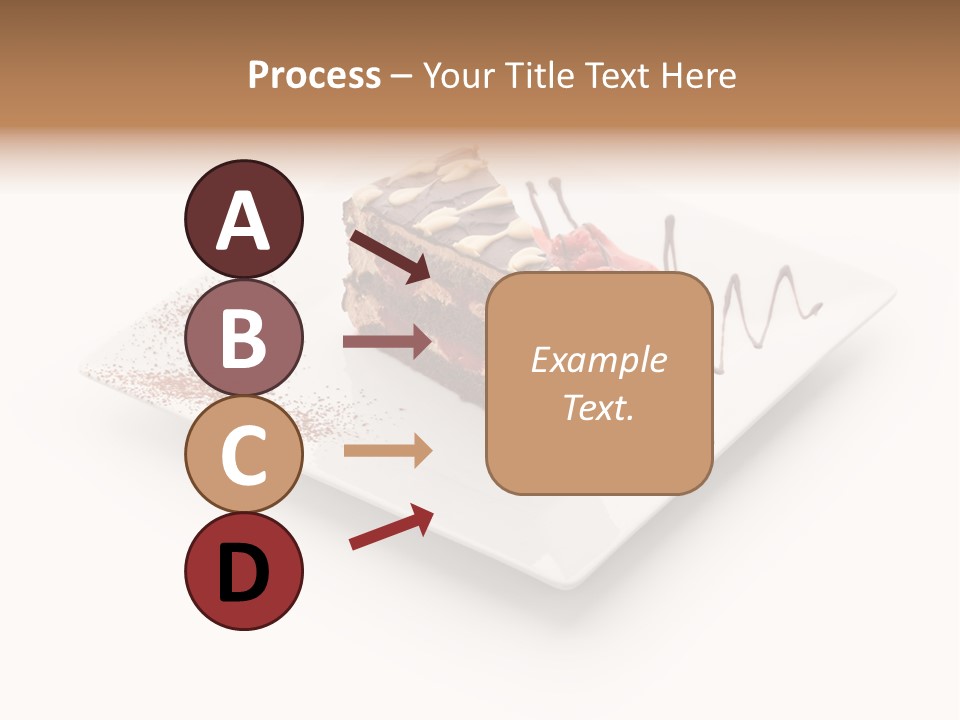 Process – Your Title Text Here

A

B

C

D

Example Text.